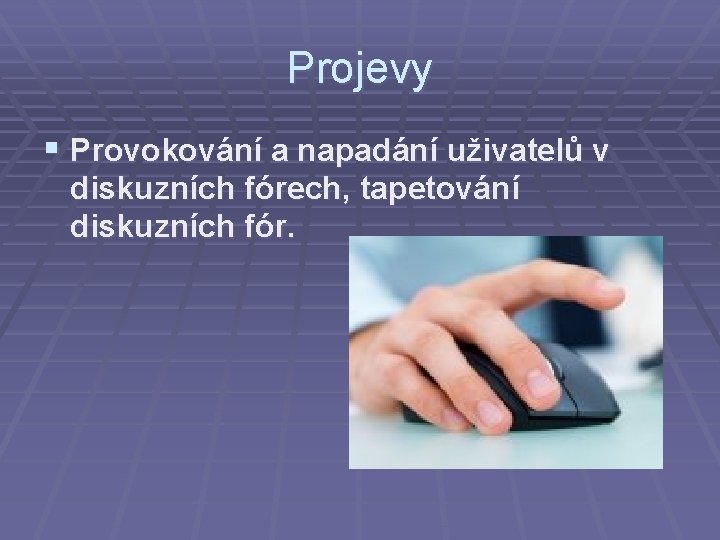 Projevy

• Provokování a napadání uživatelů v diskuzních fórech, tapetování diskuzních fór.